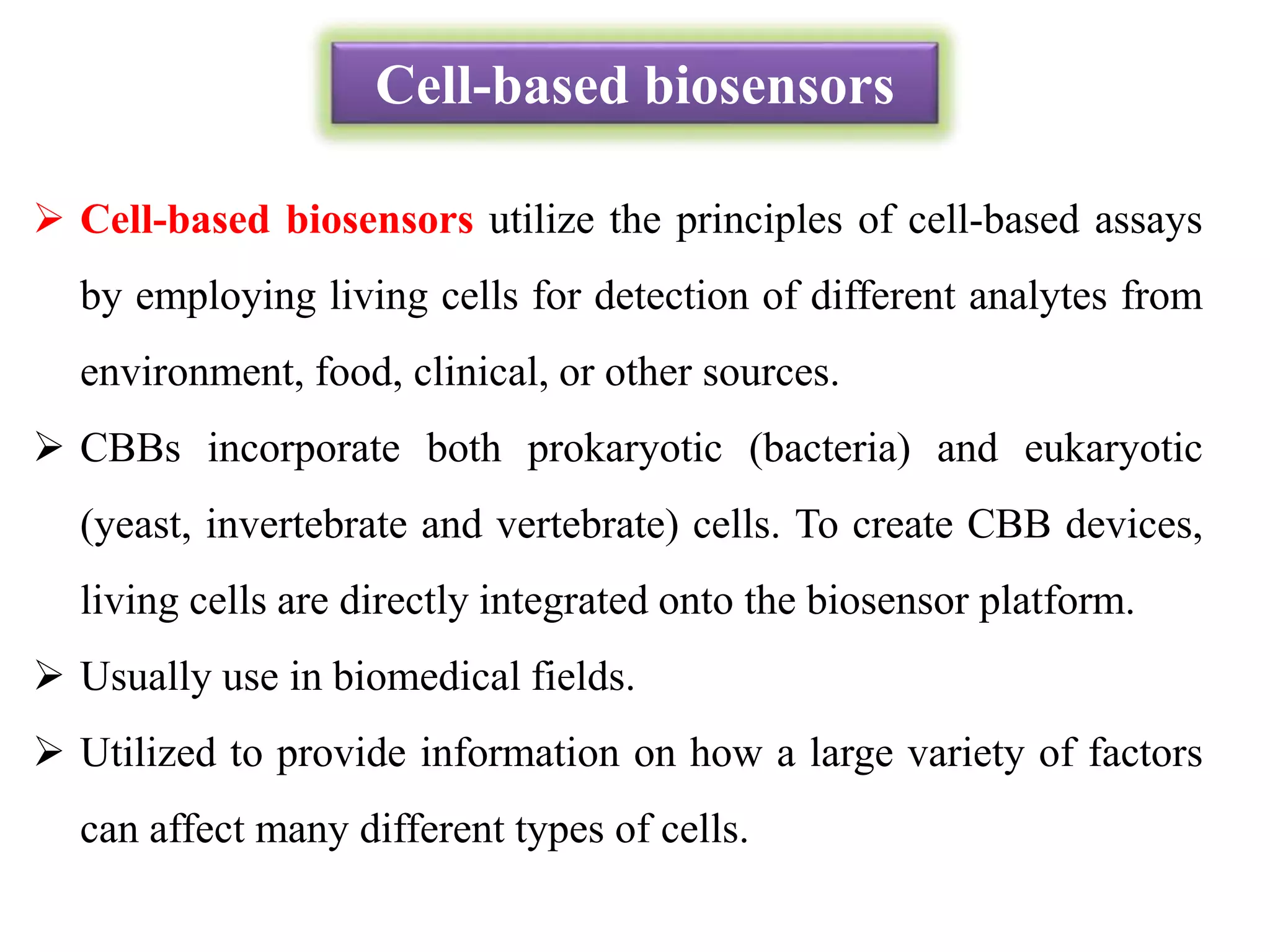 Cell-based biosensors

➢ Cell-based biosensors utilize the principles of cell-based assays by employing living cells for detection of different analytes from environment, food, clinical, or other sources.

➢ CBBs incorporate both prokaryotic (bacteria) and eukaryotic (yeast, invertebrate and vertebrate) cells. To create CBB devices, living cells are directly integrated onto the biosensor platform.

➢ Usually use in biomedical fields.

➢ Utilized to provide information on how a large variety of factors can affect many different types of cells.